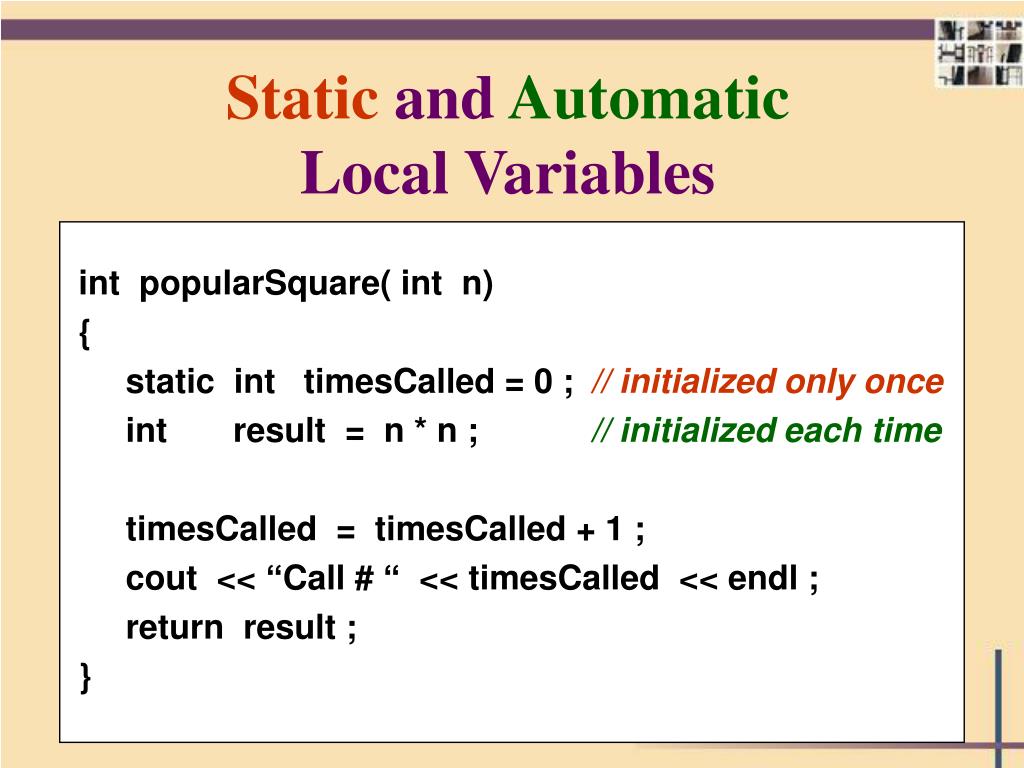 Static and Automatic
Local Variables

int popularSquare( int n)
{
static int timesCalled = 0 ; // initialized only once
int result = n * n ; // initialized each time

timesCalled = timesCalled + 1 ;
cout << “Call # “ << timesCalled << endl ;
return result ;
}